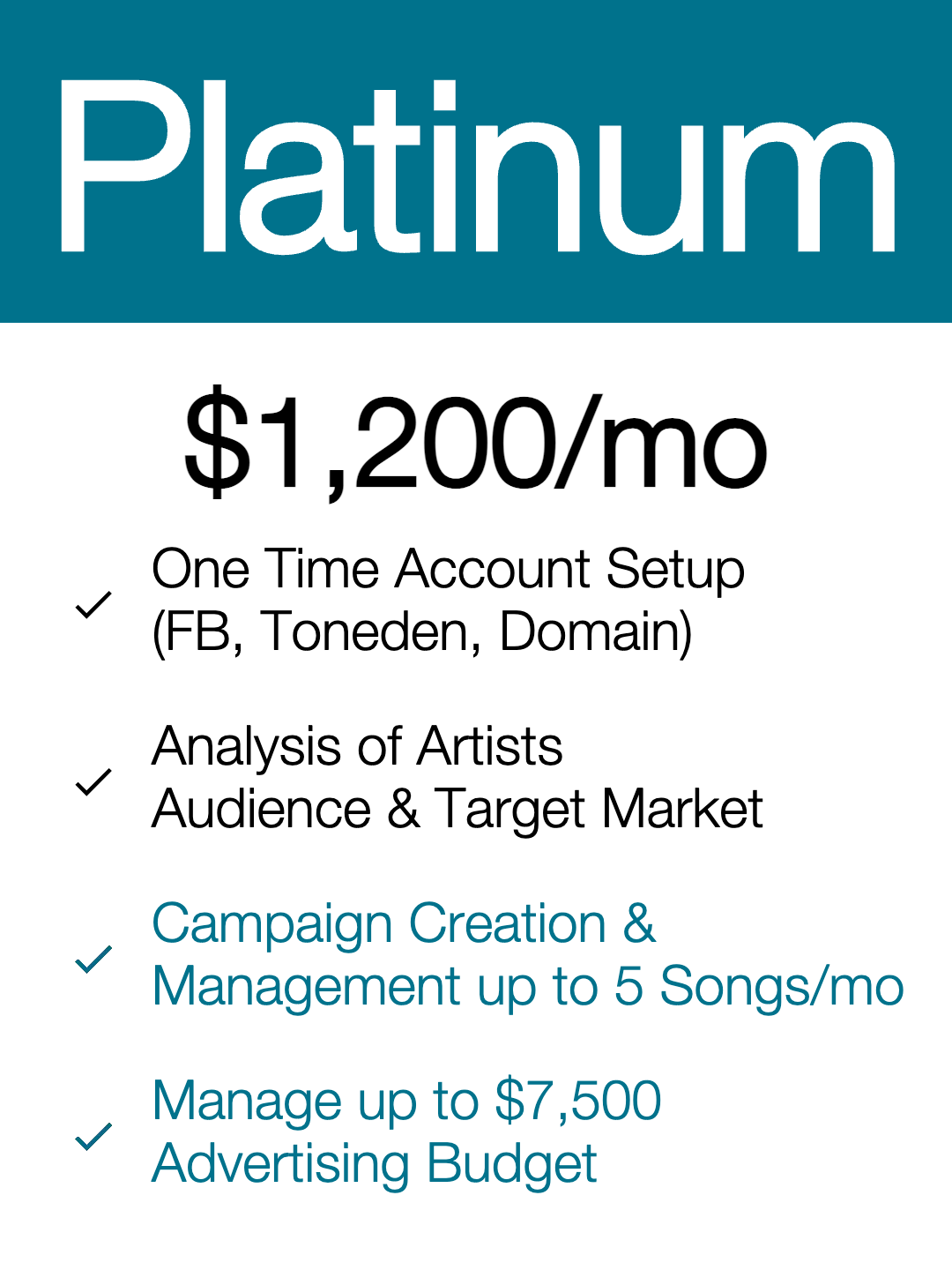 Platinum

\$1,200/mo

✓ One Time Account Setup (FB, Toneden, Domain)

✓ Analysis of Artists Audience & Target Market

✓ Campaign Creation & Management up to 5 Songs/mo

✓ Manage up to \$7,500 Advertising Budget